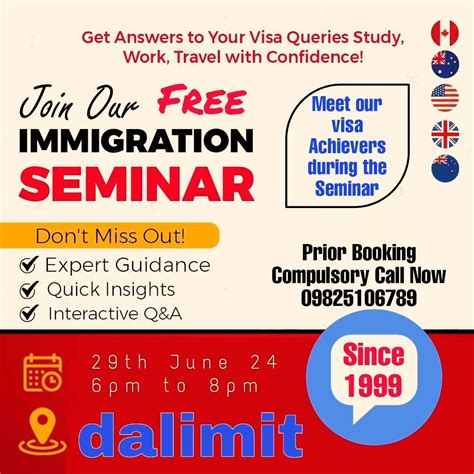 Get Answers to Your Visa Queries Study, Work, Travel with Confidence!

Join Our FREE
IMMIGRATION
SEMINAR

Meet our visa Achievers during the Seminar

Don't Miss Out!

Expert Guidance
Quick Insights
Interactive Q&A

Prior Booking Compulsory Call Now 09825106789

29th June 24
6pm to 8pm

Since 1999

dalimit